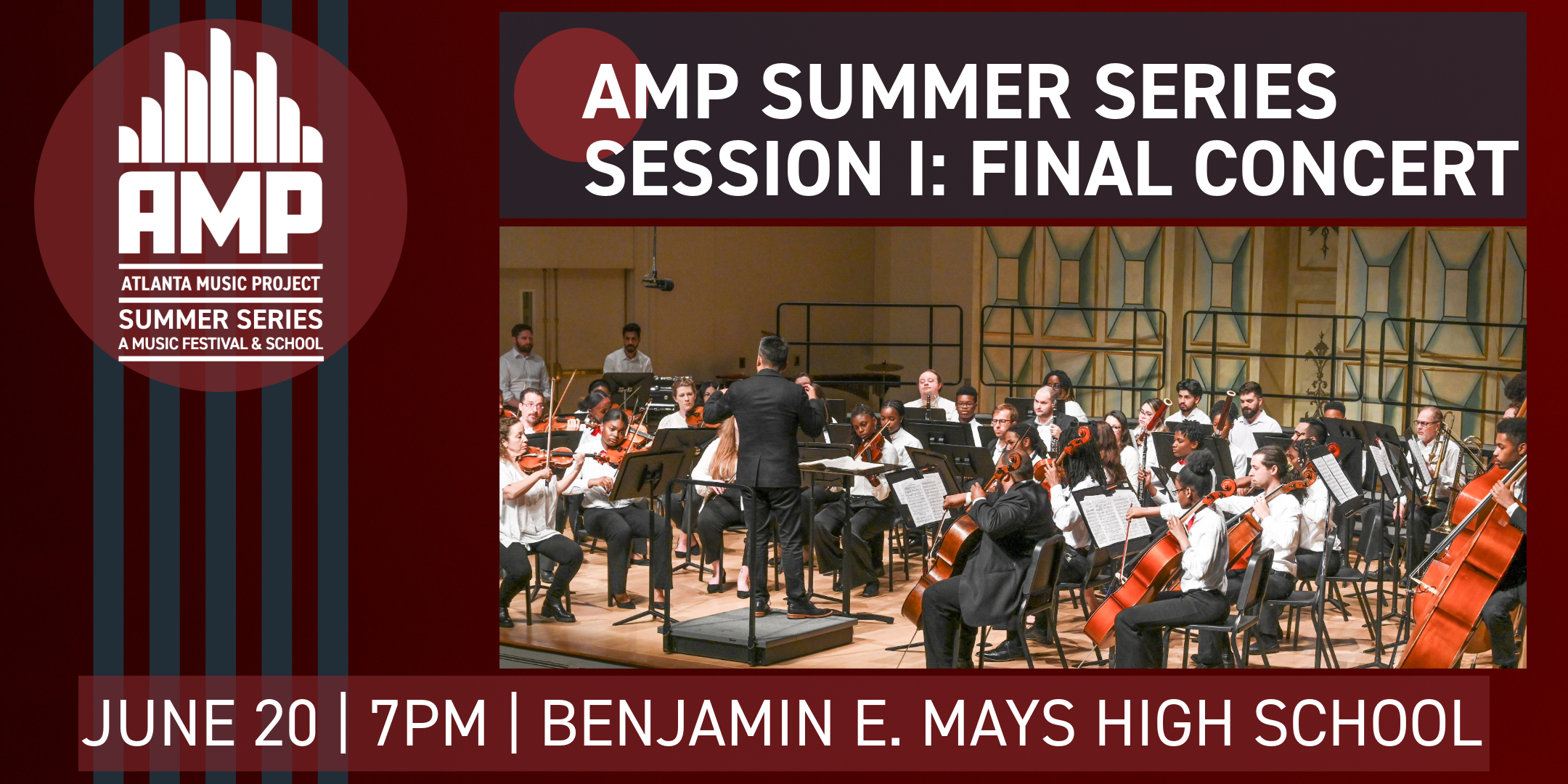 AMP
ATLANTA MUSIC PROJECT
SUMMER SERIES
A MUSIC FESTIVAL & SCHOOL

AMP SUMMER SERIES
SESSION I: FINAL CONCERT

JUNE 20 | 7PM | BENJAMIN E. MAYS HIGH SCHOOL